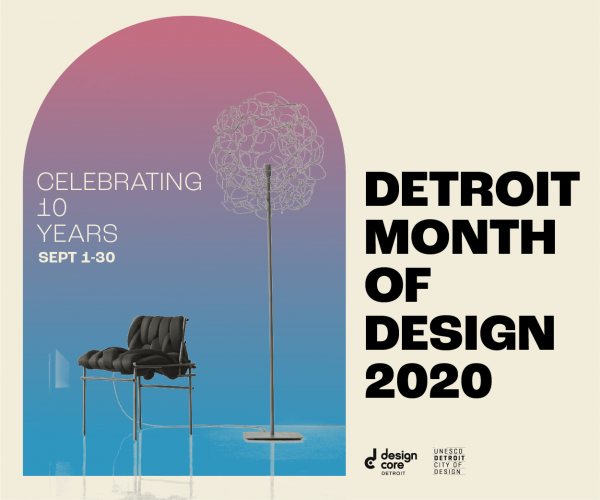 CELEBRATING
10
YEARS
SEPT 1-30

DETROIT
MONTH
OF
DESIGN
2020

design core DETROIT

UNESCO DETROIT CITY OF DESIGN